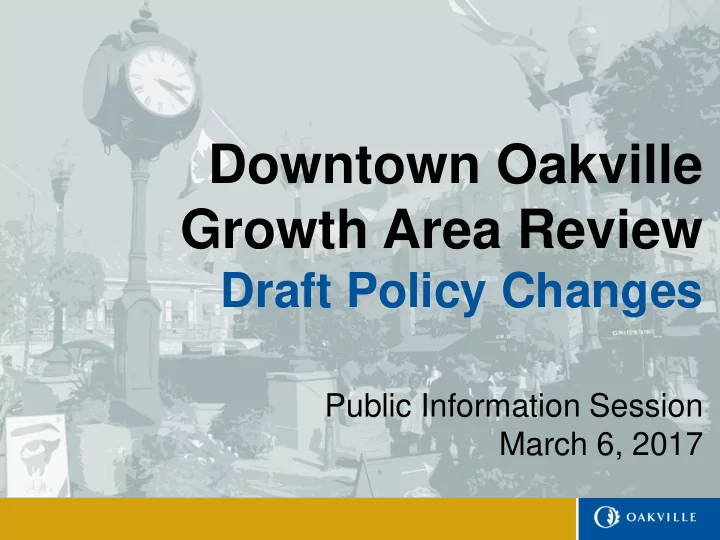 Downtown Oakville Growth Area Review
Draft Policy Changes

Public Information Session
March 6, 2017

OAKVILLE